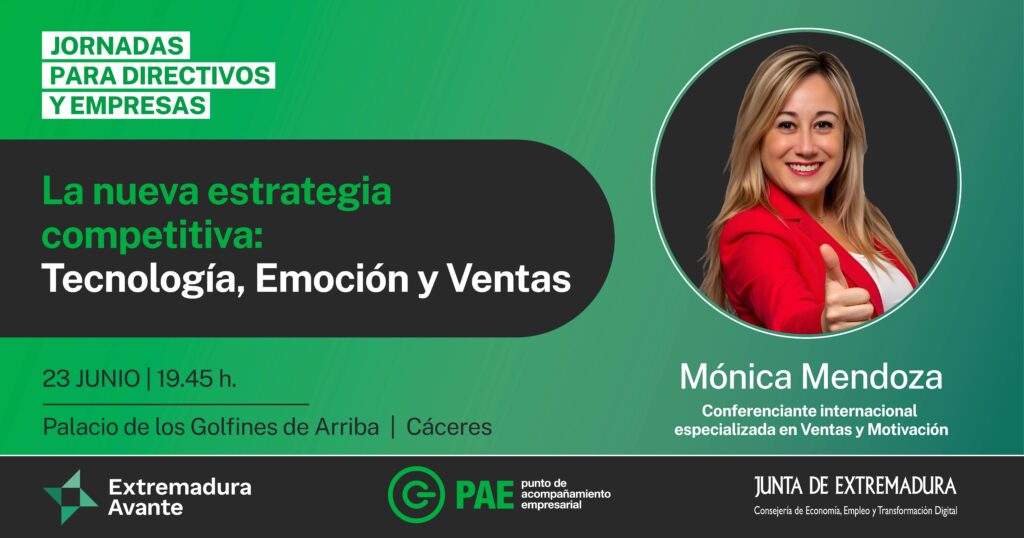 JORNADAS
PARA DIRECTIVOS
Y EMPRESAS

La nueva estrategia competitiva:
Tecnología, Emoción y Ventas

23 JUNIO | 19.45 h.

Palacio de los Golfines de Arriba | Cáceres

Mónica Mendoza
Conferenciante internacional especializada en Ventas y Motivación

Extremadura Avante

PAE punto de acompañamiento empresarial

JUNTA DE EXTREMADURA
Consejería de Economía, Empleo y Transformación Digital